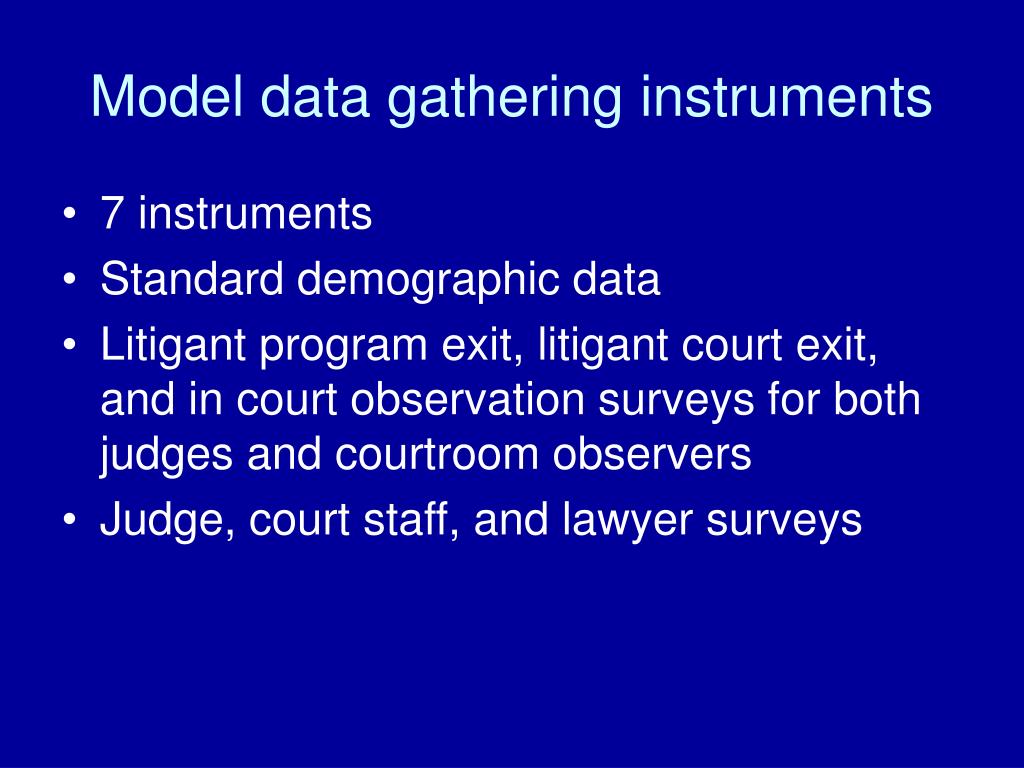 Model data gathering instruments

• 7 instruments
• Standard demographic data
• Litigant program exit, litigant court exit, and in court observation surveys for both judges and courtroom observers
• Judge, court staff, and lawyer surveys